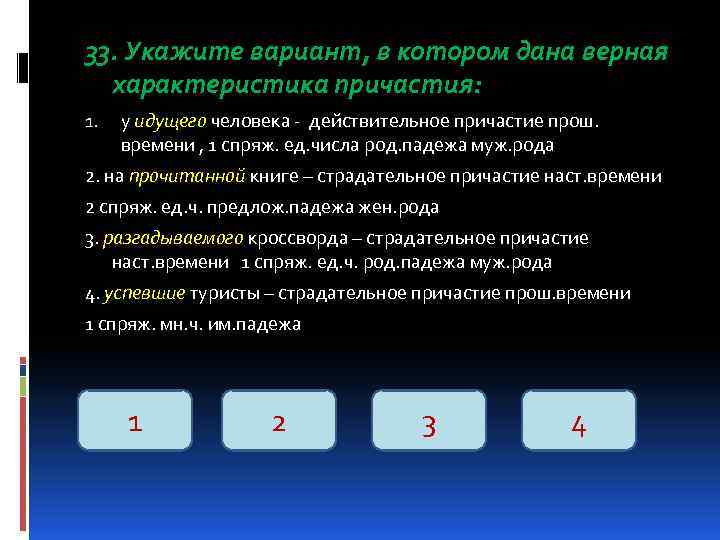 33. Укажите вариант, в котором дана верная характеристика причастия:

1. у идущего человека - действительное причастие прош. времени , 1 спряж. ед.числа род.падежа муж.рода

2. на прочитанной книге – страдательное причастие наст.времени

2 спряж. ед.ч. предлож.падежа жен.рода

3. разгадываемого кроссворда – страдательное причастие наст.времени 1 спряж. ед.ч. род.падежа муж.рода

4. успевшие туристы – страдательное причастие прош.времени

1 спряж. мн.ч. им.падежа

1

2

3

4